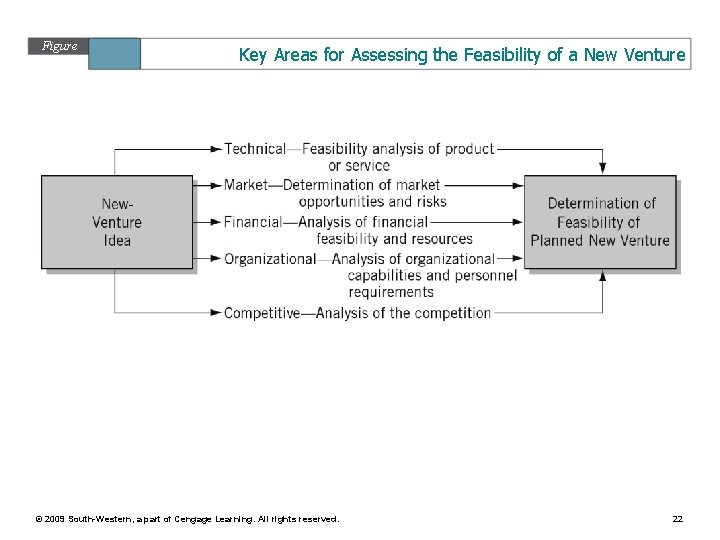 Figure

Key Areas for Assessing the Feasibility of a New Venture

New-Venture Idea

Technical—Feasibility analysis of product or service

Market—Determination of market opportunities and risks

Financial—Analysis of financial feasibility and resources

Organizational—Analysis of organizational capabilities and personnel requirements

Competitive—Analysis of the competition

Determination of Feasibility of Planned New Venture

© 2009 South-Western, a part of Cengage Learning. All rights reserved.

22